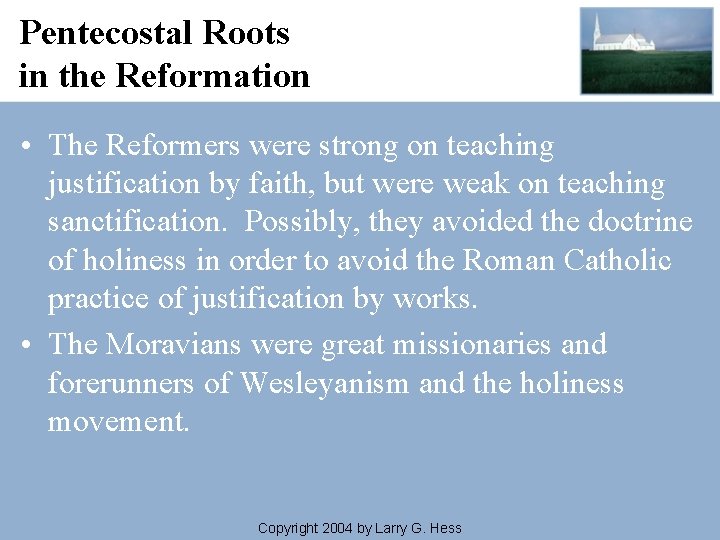 Pentecostal Roots in the Reformation

• The Reformers were strong on teaching justification by faith, but were weak on teaching sanctification. Possibly, they avoided the doctrine of holiness in order to avoid the Roman Catholic practice of justification by works.

• The Moravians were great missionaries and forerunners of Wesleyanism and the holiness movement.

Copyright 2004 by Larry G. Hess